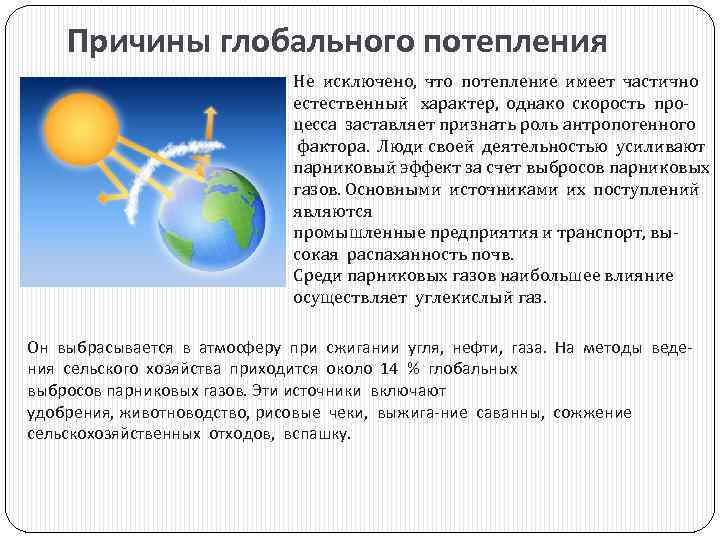 Причины глобального потепления

Не исключено, что потепление имеет частично естественный характер, однако скорость процесса заставляет признать роль антропогенного фактора. Люди своей деятельностью усиливают парниковый эффект за счет выбросов парниковых газов. Основными источниками их поступлений являются
промышленные предприятия и транспорт, высокая распаханность почв.
Среди парниковых газов наибольшее влияние осуществляет углекислый газ.

Он выбрасывается в атмосферу при сжигании угля, нефти, газа. На методы ведения сельского хозяйства приходится около 14 % глобальных
выбросов парниковых газов. Эти источники включают
удобрения, животноводство, рисовые чеки, выжига-ние саванны, сожжение сельскохозяйственных отходов, вспашку.